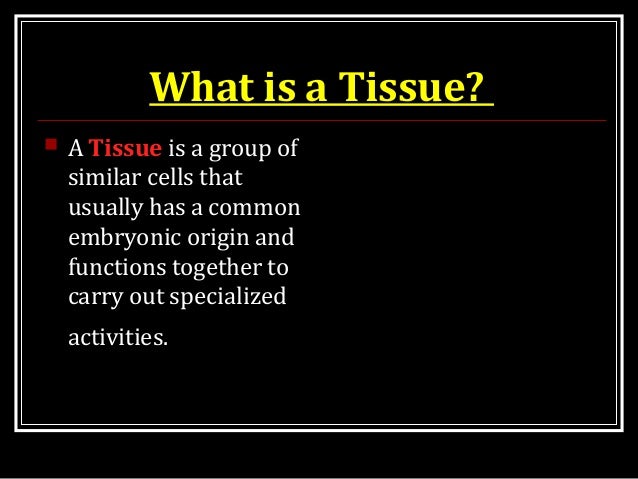 What is a Tissue?

A Tissue is a group of similar cells that usually has a common embryonic origin and functions together to carry out specialized activities.